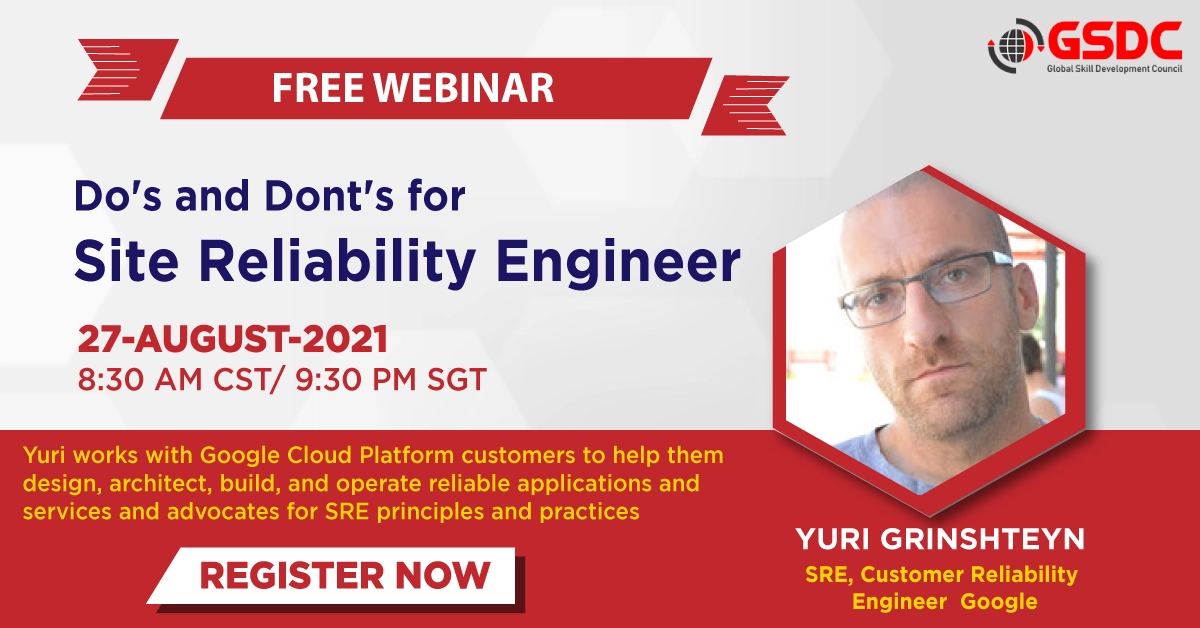 GSDC
Global Skill Development Council

FREE WEBINAR

Do's and Dont's for
Site Reliability Engineer

27-AUGUST-2021
8:30 AM CST/ 9:30 PM SGT

Yuri works with Google Cloud Platform customers to help them design, architect, build, and operate reliable applications and services and advocates for SRE principles and practices

REGISTER NOW

YURI GRINSHTEYN
SRE, Customer Reliability Engineer Google